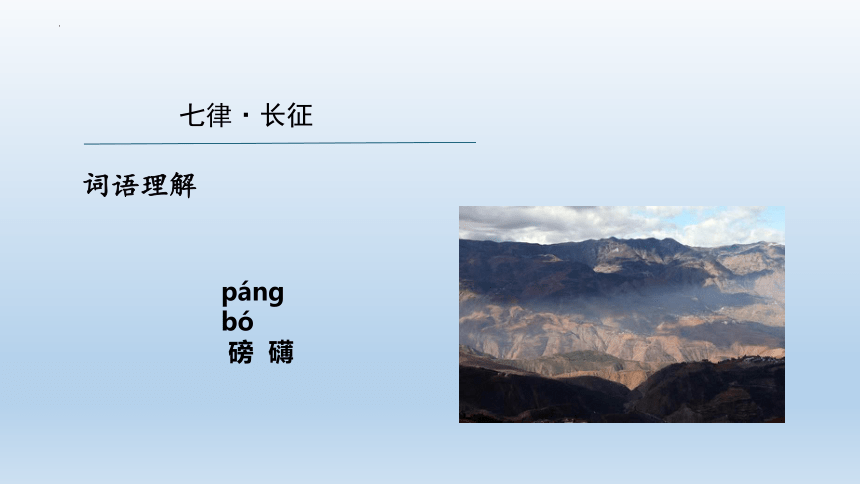 七律 · 长征

词语理解

páng
bó
磅 礴